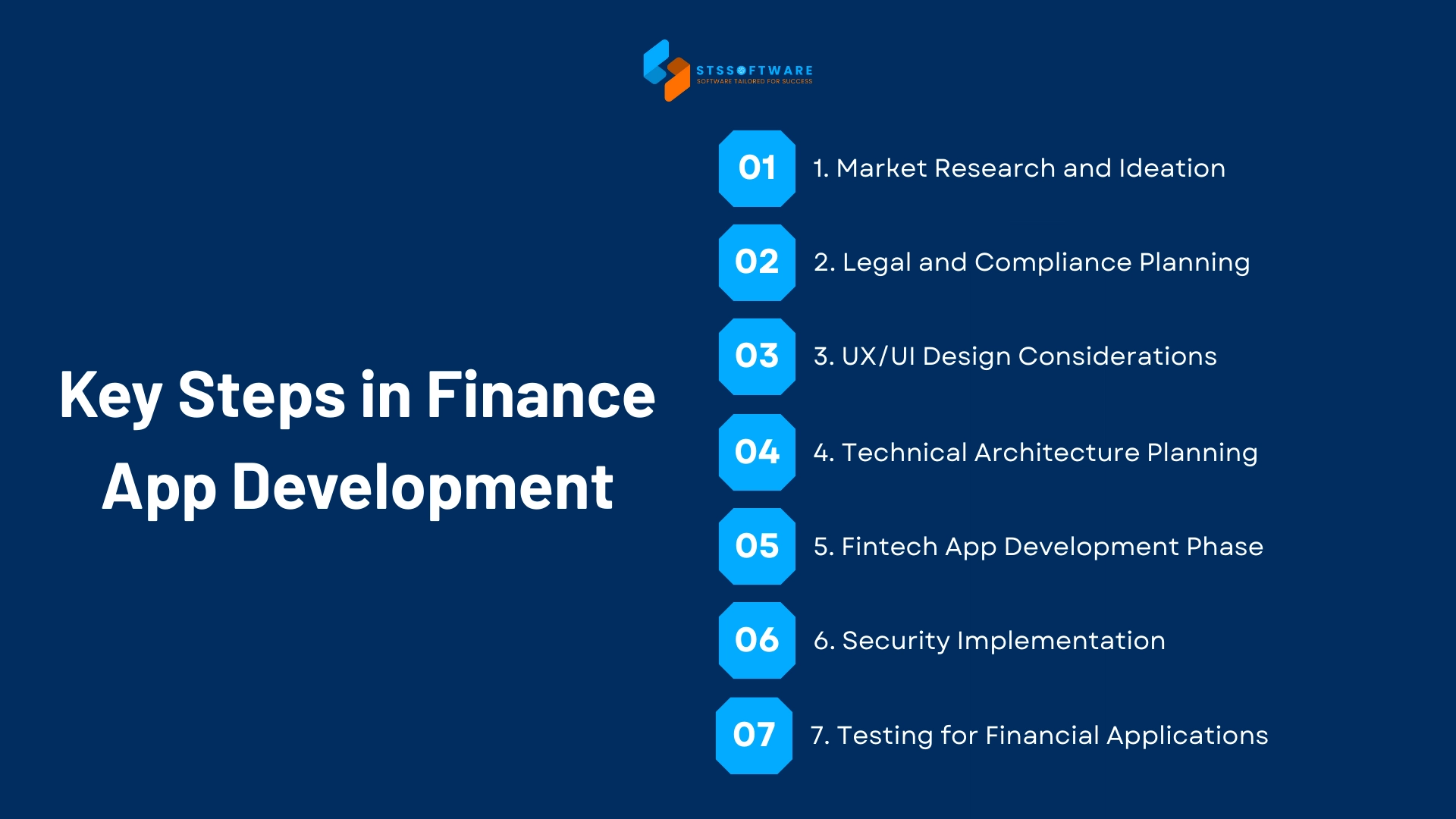 STSSOFTWARE
SOFTWARE TAILORED FOR SUCCESS

Key Steps in Finance App Development

01 1. Market Research and Ideation

02 2. Legal and Compliance Planning

03 3. UX/UI Design Considerations

04 4. Technical Architecture Planning

05 5. Fintech App Development Phase

06 6. Security Implementation

07 7. Testing for Financial Applications